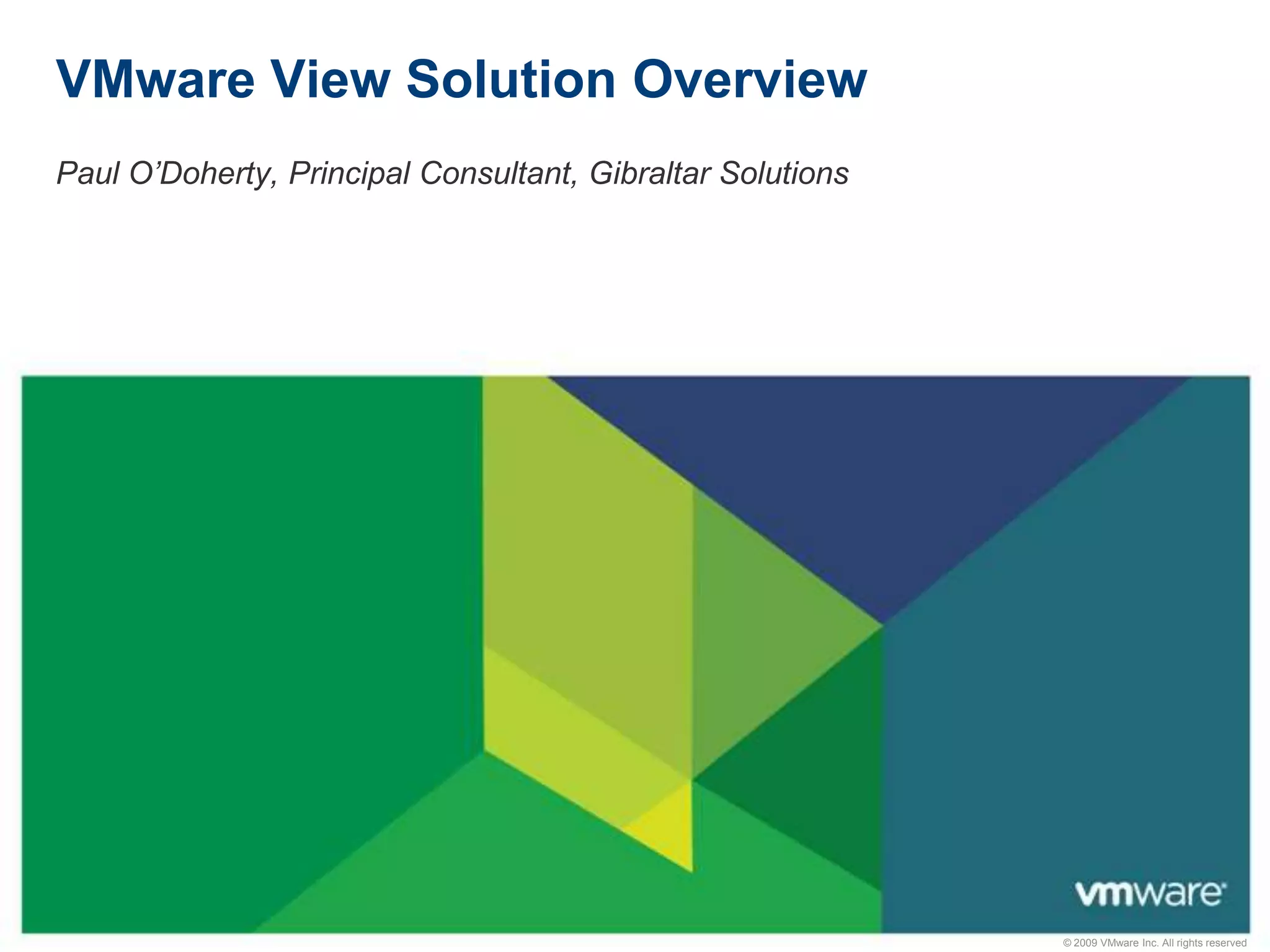 VMware View Solution Overview

Paul O'Doherty, Principal Consultant, Gibraltar Solutions

vmware

© 2009 VMware Inc. All rights reserved